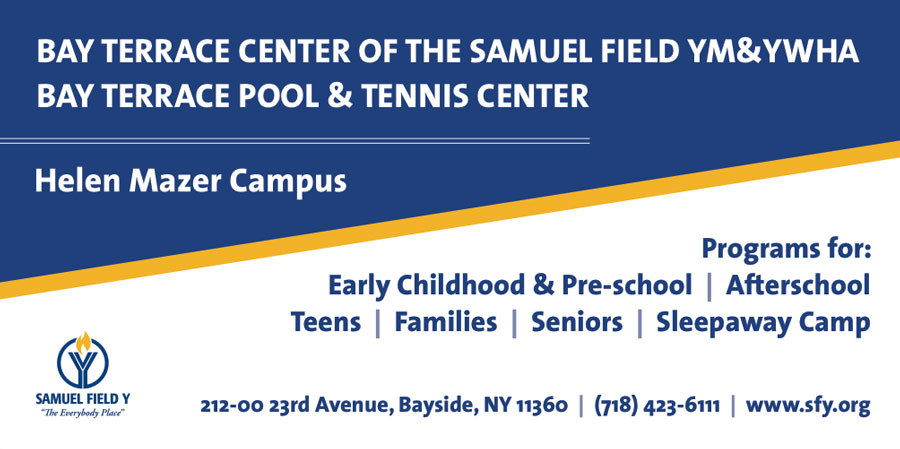 BAY TERRACE CENTER OF THE SAMUEL FIELD YM&YWHA
BAY TERRACE POOL & TENNIS CENTER

Helen Mazer Campus

Programs for:
Early Childhood & Pre-school | Afterschool
Teens | Families | Seniors | Sleepaway Camp

SAMUEL FIELD Y
"The Everybody Place"

212-00 23rd Avenue, Bayside, NY 11360 | (718) 423-6111 | www.sfy.org